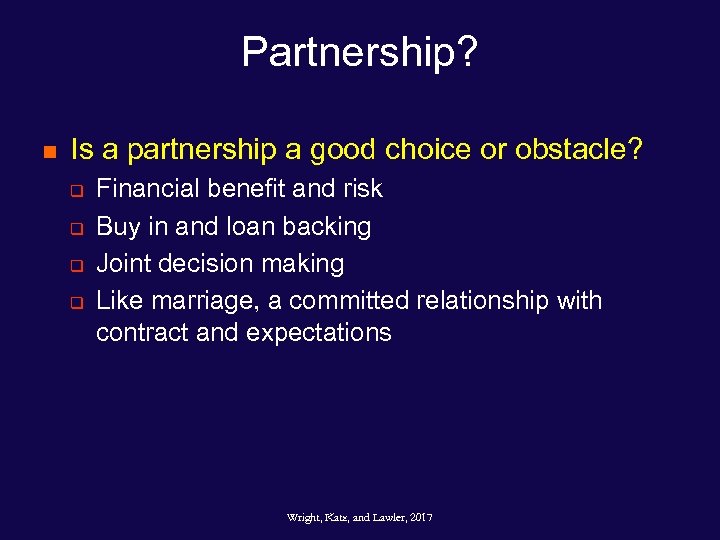 Partnership?

Is a partnership a good choice or obstacle?

Financial benefit and risk

Buy in and loan backing

Joint decision making

Like marriage, a committed relationship with contract and expectations

Wright, Katz, and Lawler, 2017